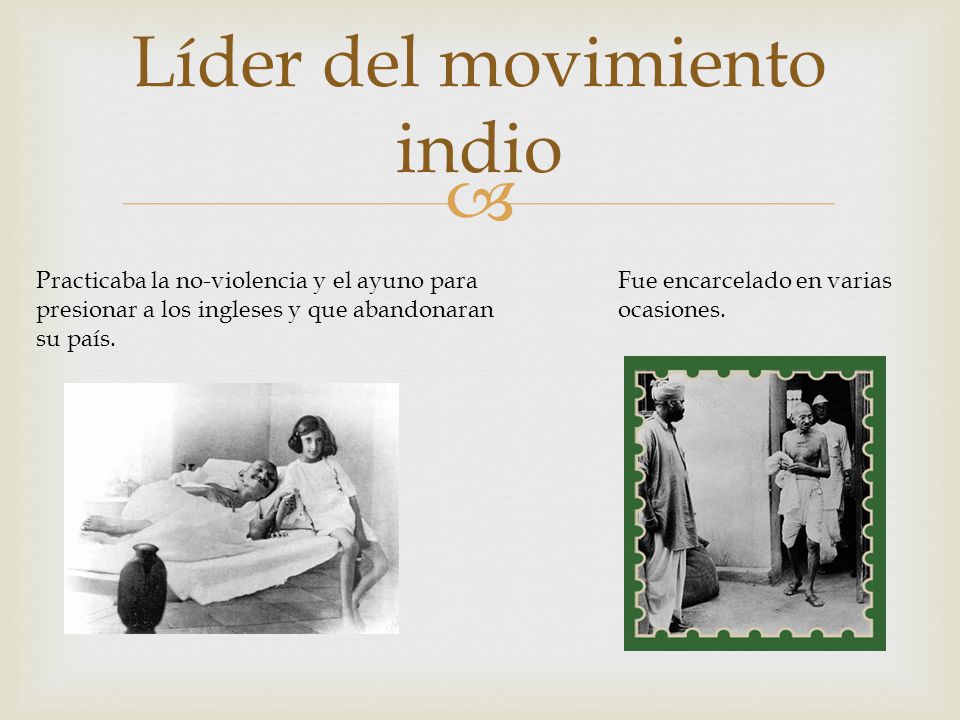 Líder del movimiento indio

Practicaba la no-violencia y el ayuno para presionar a los ingleses y que abandonaran su país.

Fue encarcelado en varias ocasiones.